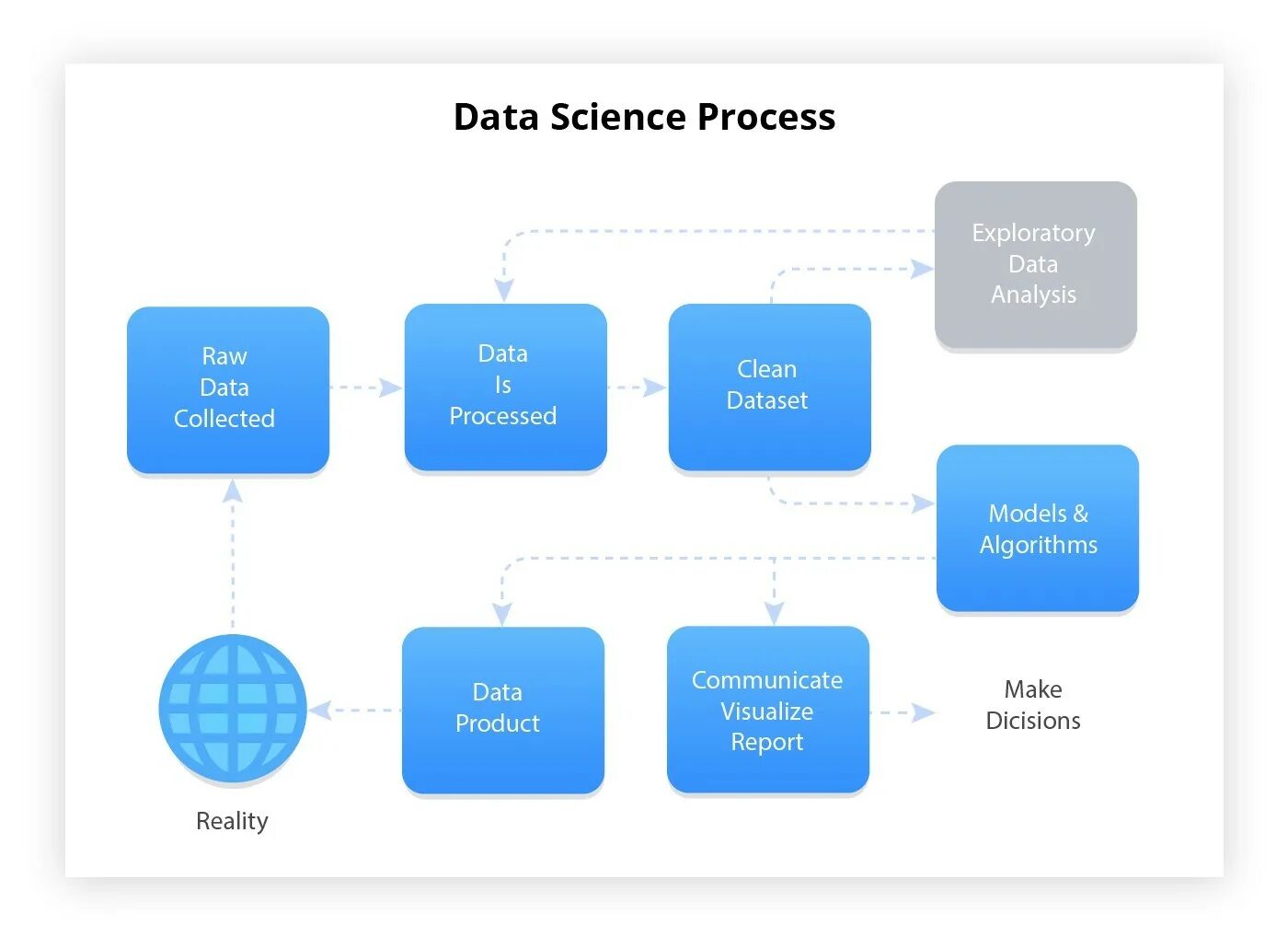 Data Science Process

Exploratory Data Analysis

Raw Data Collected

Data Is Processed

Clean Dataset

Models & Algorithms

Data Product

Communicate Visualize Report

Make Dicisions

Reality